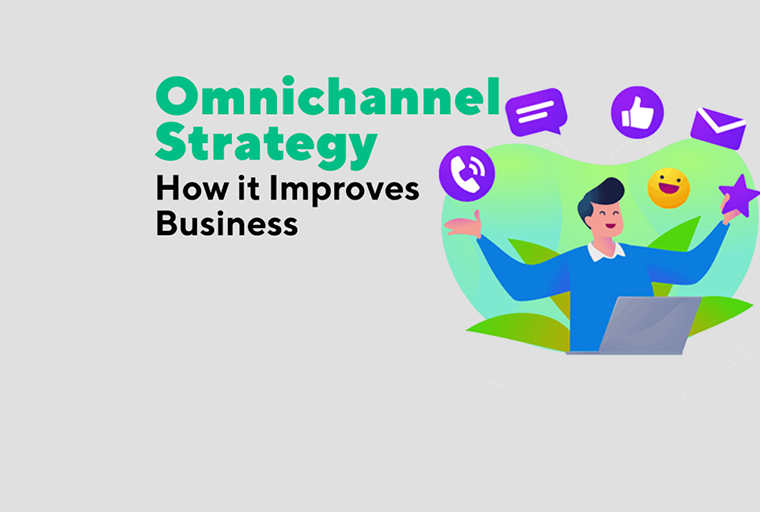 Omnichannel Strategy
How it Improves Business